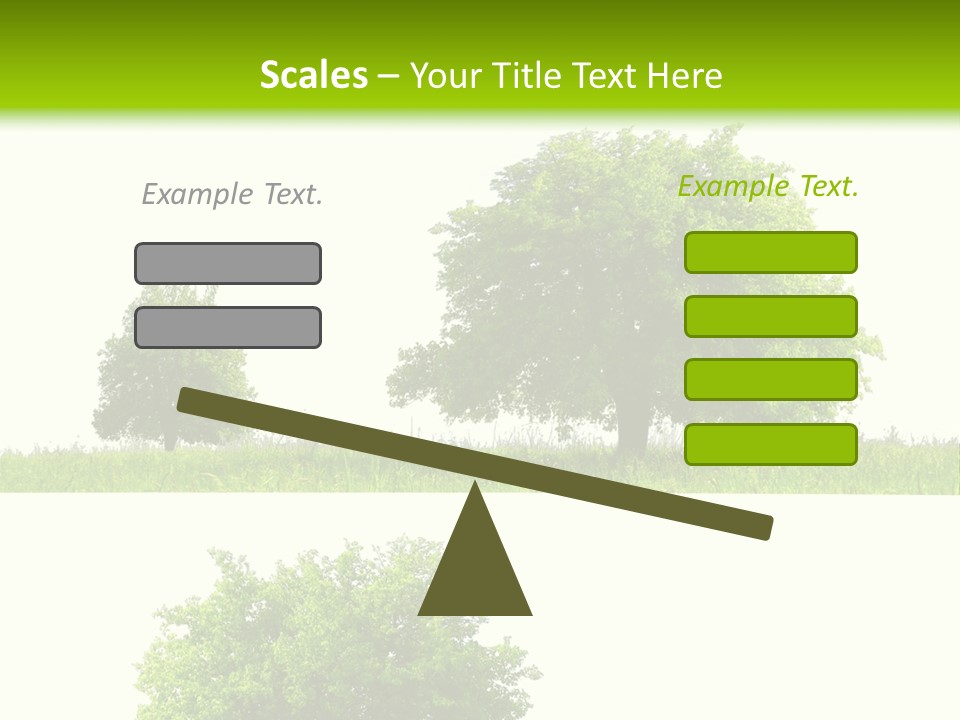 Scales – Your Title Text Here

Example Text.

Example Text.